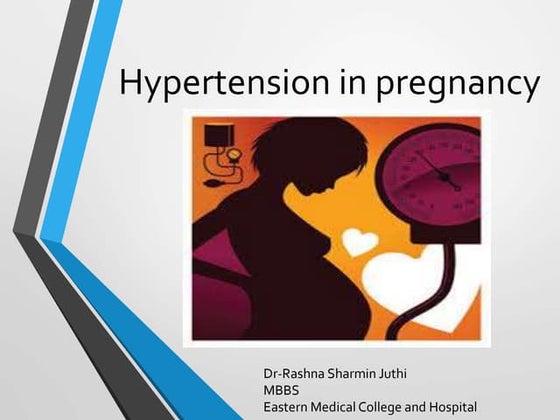 Hypertension in pregnancy

Dr-Rashna Sharmin Juthi
MBBS
Eastern Medical College and Hospital